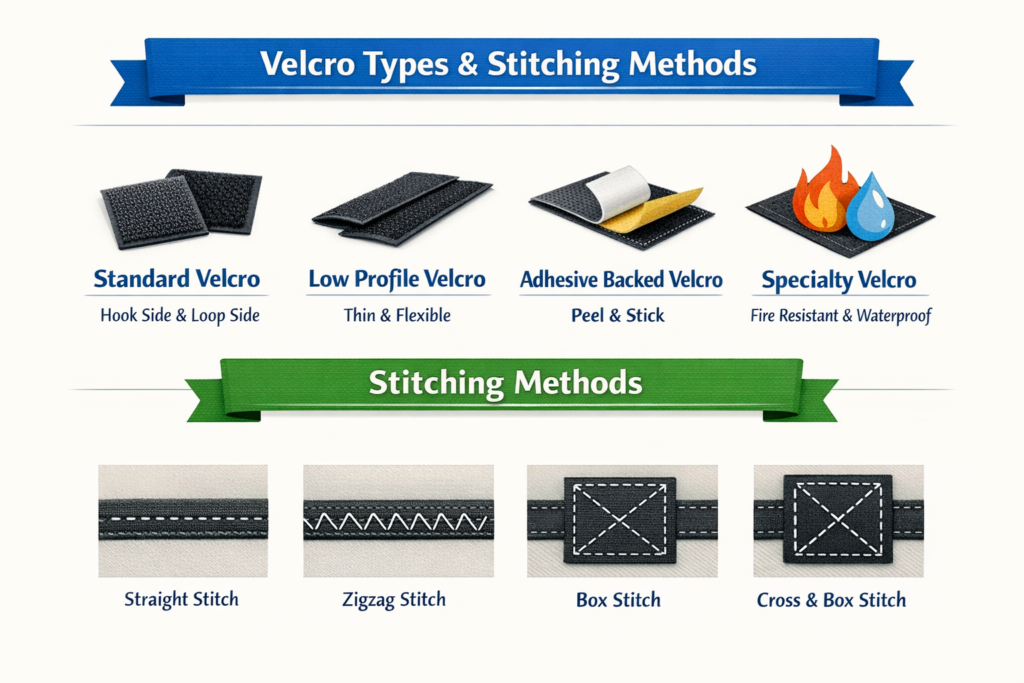 Velcro Types & Stitching Methods

Standard Velcro
Hook Side & Loop Side

Low Profile Velcro
Thin & Flexible

Adhesive Backed Velcro
Peel & Stick

Specialty Velcro
Fire Resistant & Waterproof

Stitching Methods

Straight Stitch

Zigzag Stitch

Box Stitch

Cross & Box Stitch